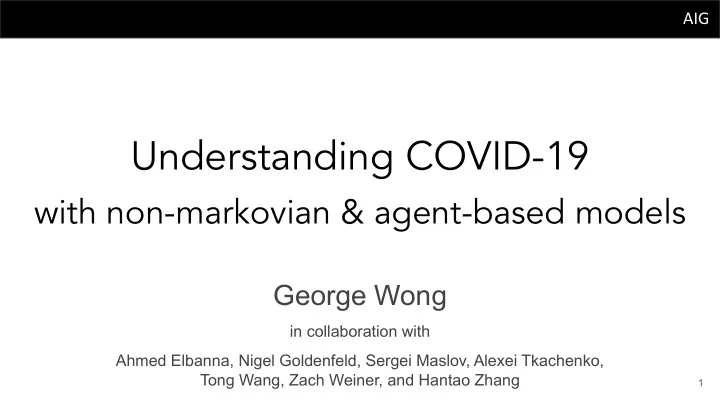 AIG

Understanding COVID-19
with non-markovian & agent-based models

George Wong

in collaboration with

Ahmed Elbanna, Nigel Goldenfeld, Sergei Maslov, Alexei Tkachenko, Tong Wang, Zach Weiner, and Hantao Zhang

1